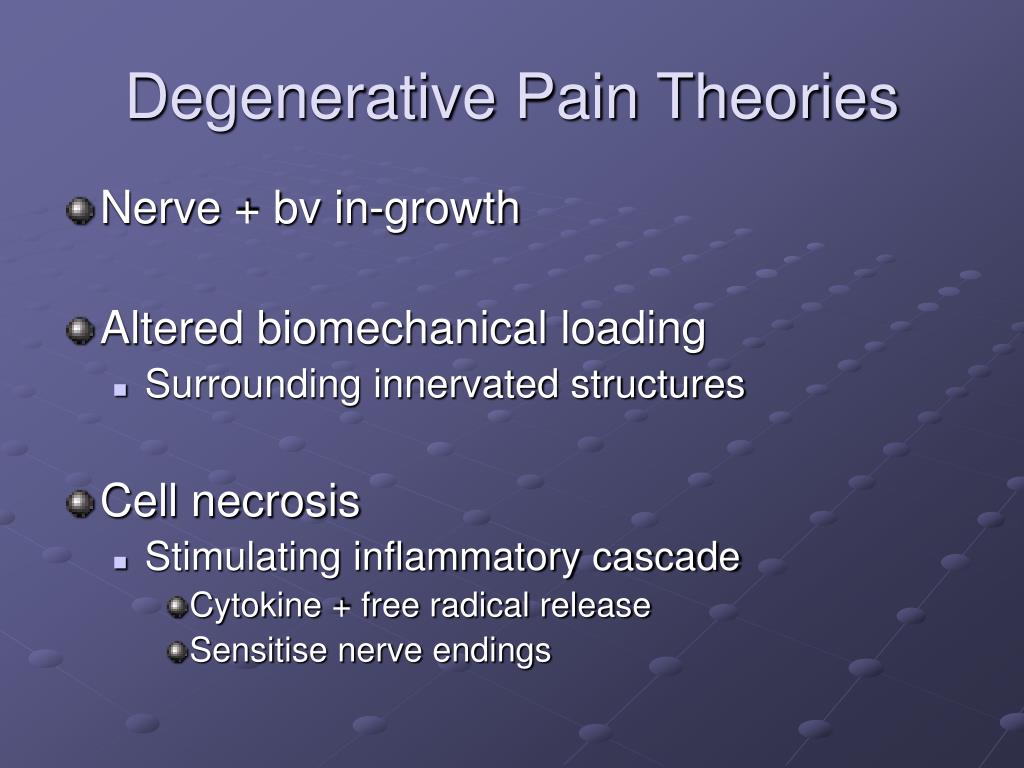 Degenerative Pain Theories

Nerve + bv in-growth

Altered biomechanical loading

Surrounding innervated structures

Cell necrosis

Stimulating inflammatory cascade

Cytokine + free radical release

Sensitise nerve endings